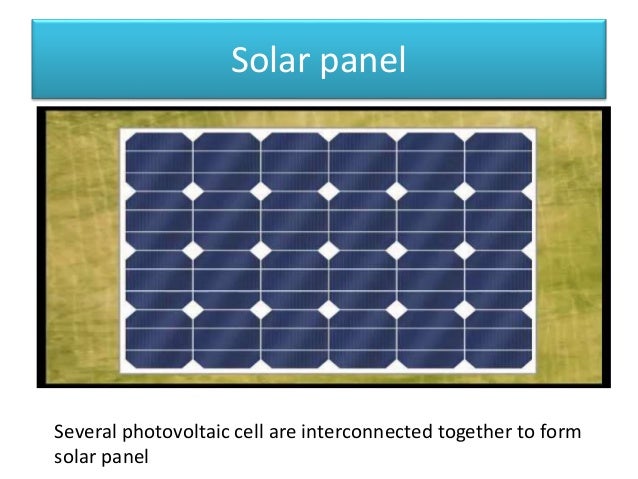 Solar panel

Several photovoltaic cell are interconnected together to form solar panel